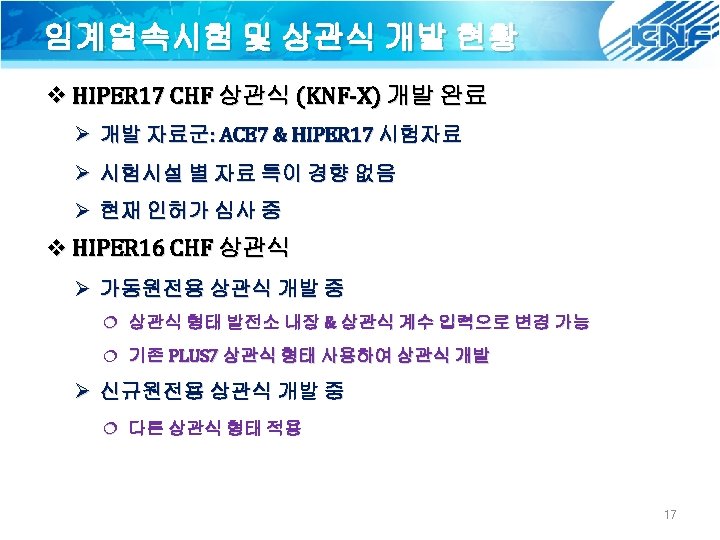 임계열속시험 및 상관식 개발 현황

KNF

❖ HIPER17 CHF 상관식 (KNF-X) 개발 완료

➢ 개발 자료군: ACE7 & HIPER17 시험자료

➢ 시험시설 별 자료 특이 경향 없음

➢ 현재 인허가 심사 중

❖ HIPER16 CHF 상관식

➢ 가동원전용 상관식 개발 중

○ 상관식 형태 발전소 내장 & 상관식 계수 입력으로 변경 가능

○ 기존 PLUS7 상관식 형태 사용하여 상관식 개발

➢ 신규원전용 상관식 개발 중

○ 다른 상관식 형태 적용

17